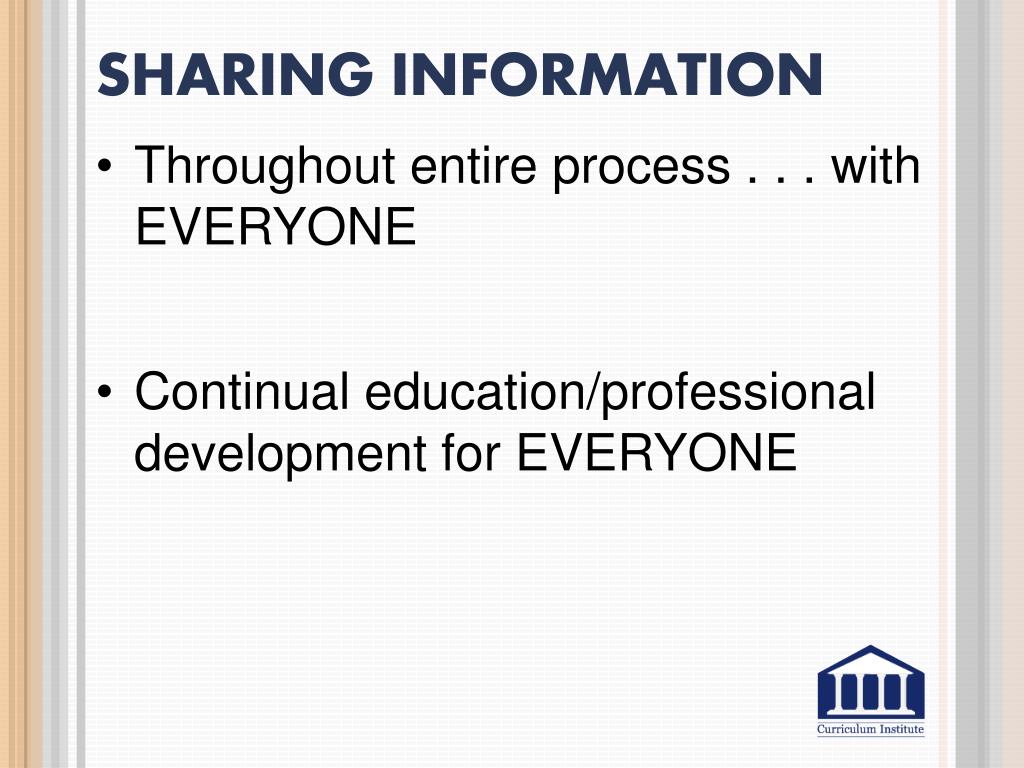 SHARING INFORMATION

• Throughout entire process . . . with EVERYONE

• Continual education/professional development for EVERYONE

Curriculum Institute